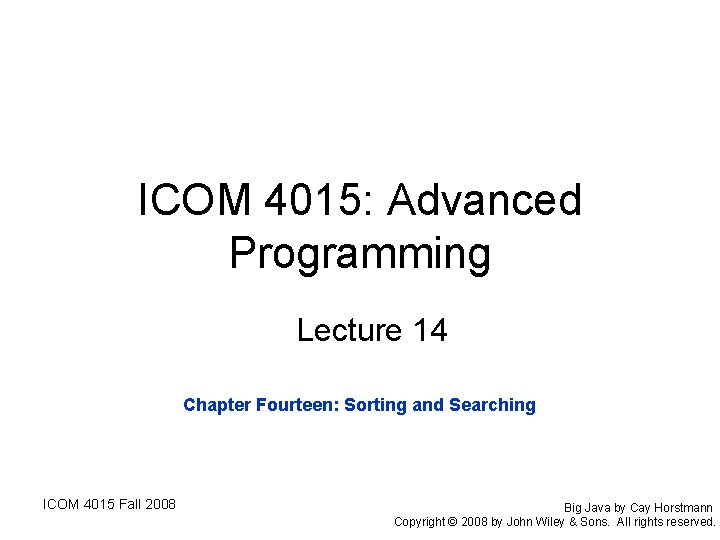 ICOM 4015: Advanced Programming

Lecture 14

Chapter Fourteen: Sorting and Searching

ICOM 4015 Fall 2008

Big Java by Cay Horstmann
Copyright © 2008 by John Wiley & Sons. All rights reserved.